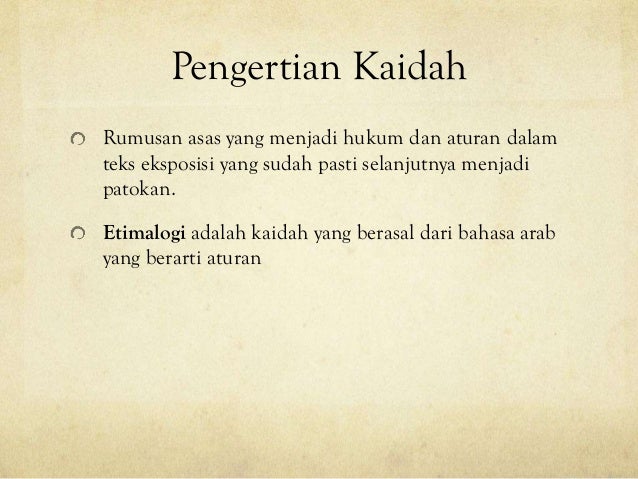 Pengertian Kaidah

Rumusan asas yang menjadi hukum dan aturan dalam teks eksposisi yang sudah pasti selanjutnya menjadi patokan.

Etimalogi adalah kaidah yang berasal dari bahasa arab yang berarti aturan